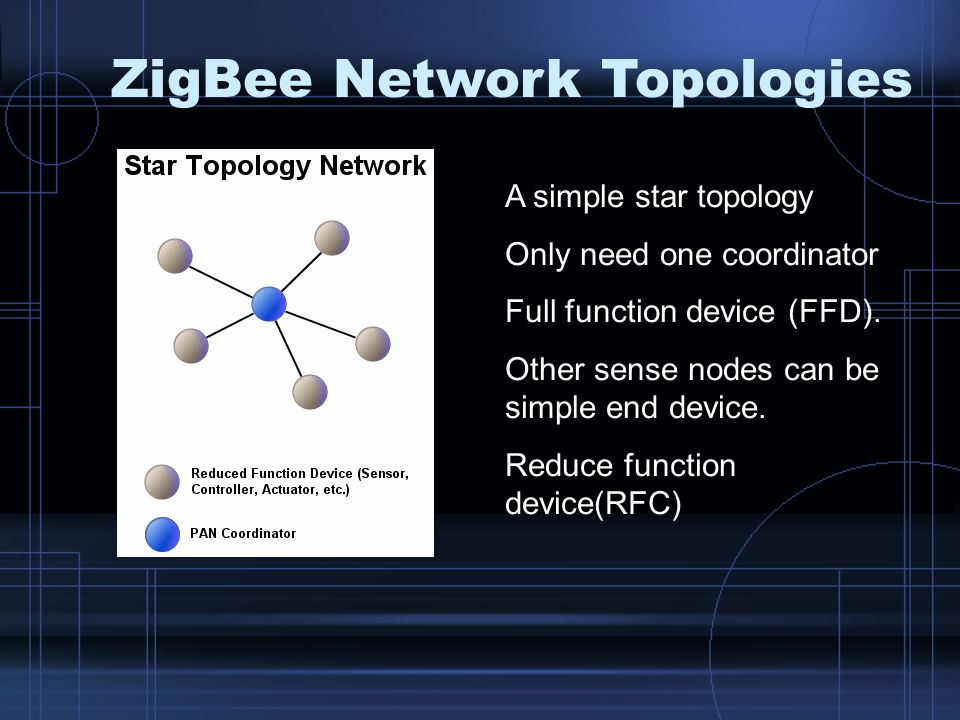 ZigBee Network Topologies

Star Topology Network

Reduced Function Device (Sensor, Controller, Actuator, etc.)

PAN Coordinator

A simple star topology

Only need one coordinator

Full function device (FFD).

Other sense nodes can be simple end device.

Reduce function device(RFC)